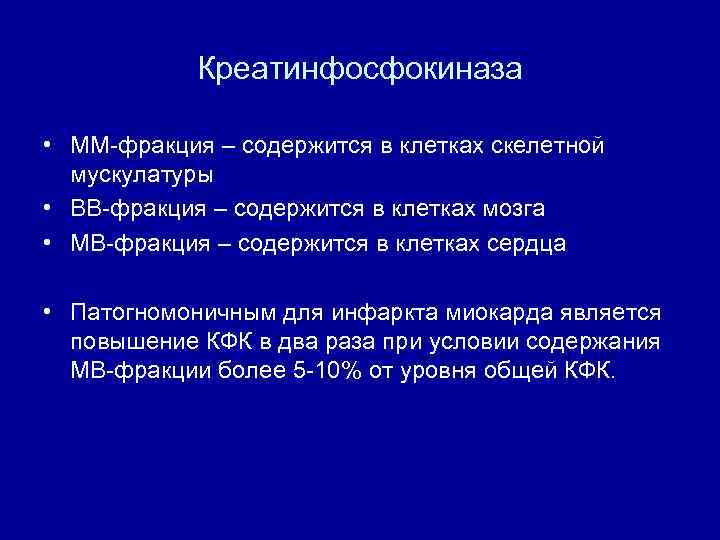 Креатинфосфокиназа

• ММ-фракция – содержится в клетках скелетной мускулатуры
• ВВ-фракция – содержится в клетках мозга
• МВ-фракция – содержится в клетках сердца

• Патогномоничным для инфаркта миокарда является повышение КФК в два раза при условии содержания МВ-фракции более 5-10% от уровня общей КФК.